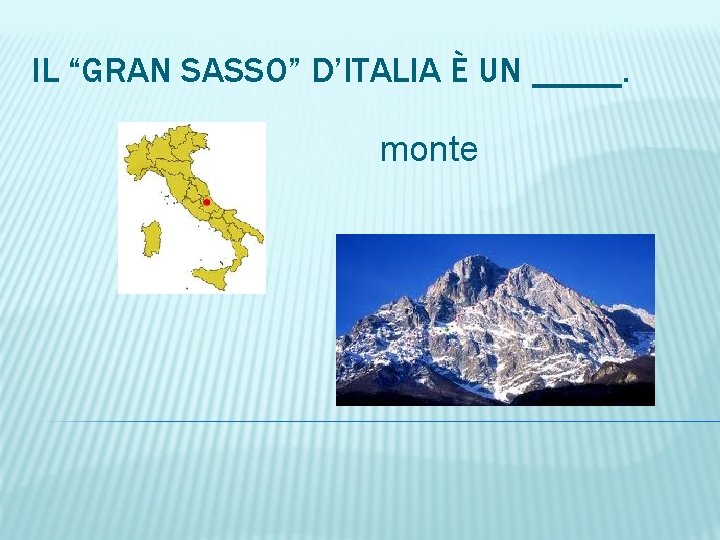 IL “GRAN SASSO” D’ITALIA È UN _____.

monte